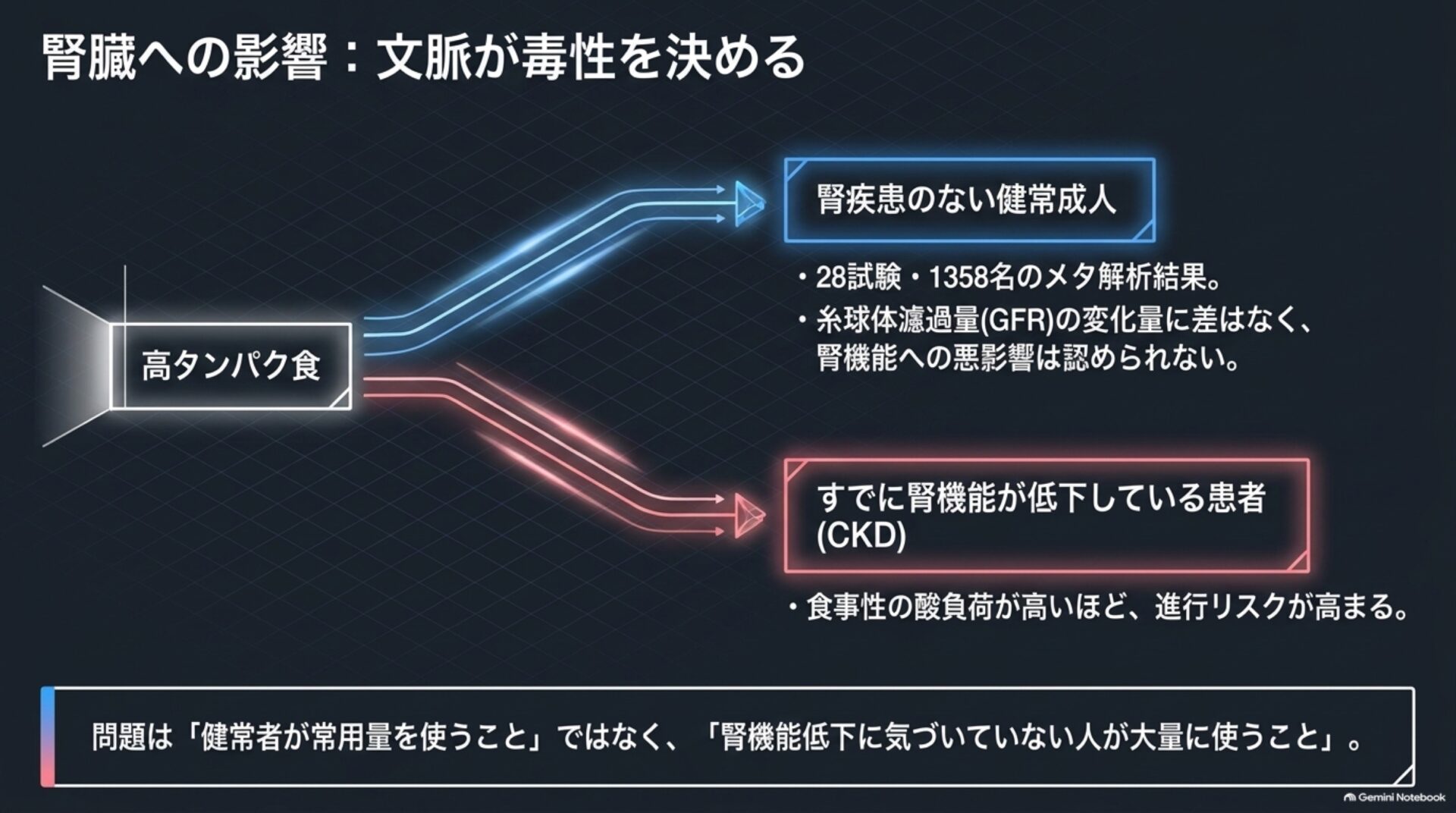 腎臓への影響：文脈が毒性を決める

高タンパク食

腎疾患のない健常成人

• 28試験・1358名のメタ解析結果。
• 糸球体濾過量(GFR)の変化量に差はなく、腎機能への悪影響は認められない。

すでに腎機能が低下している患者(CKD)

• 食事性の酸負荷が高いほど、進行リスクが高まる。

問題は「健常者が常用量を使うこと」ではなく、「腎機能低下に気づいていない人が大量に使うこと」。

Gemini Notebook